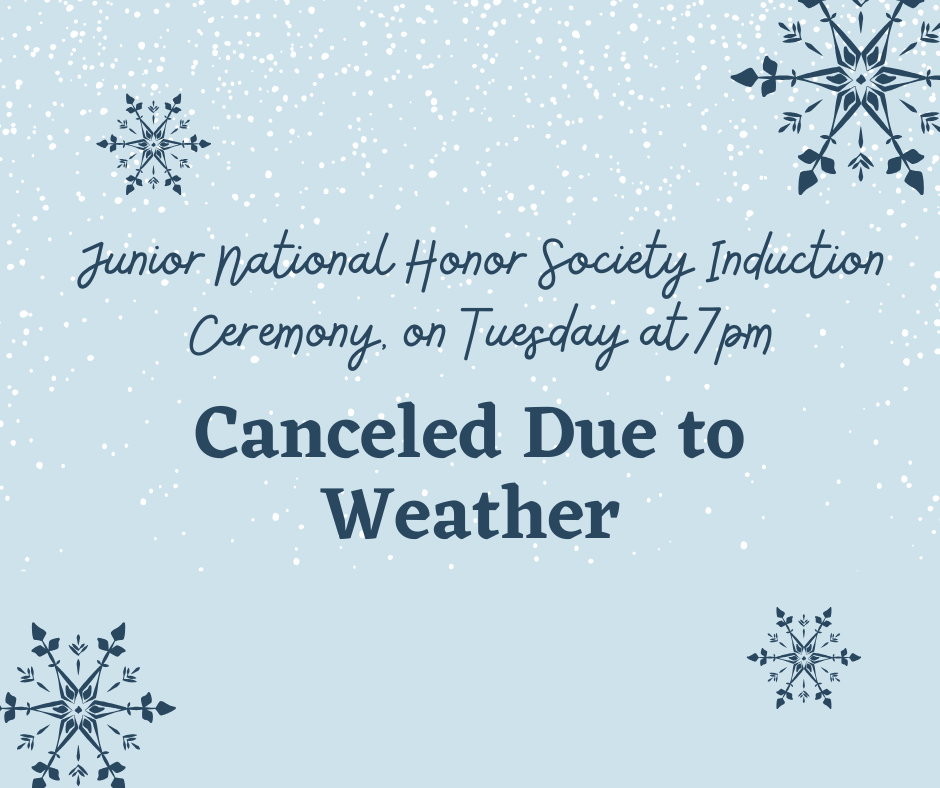 Junior National Honor Society Induction Ceremony, on Tuesday at 7pm

Canceled Due to Weather